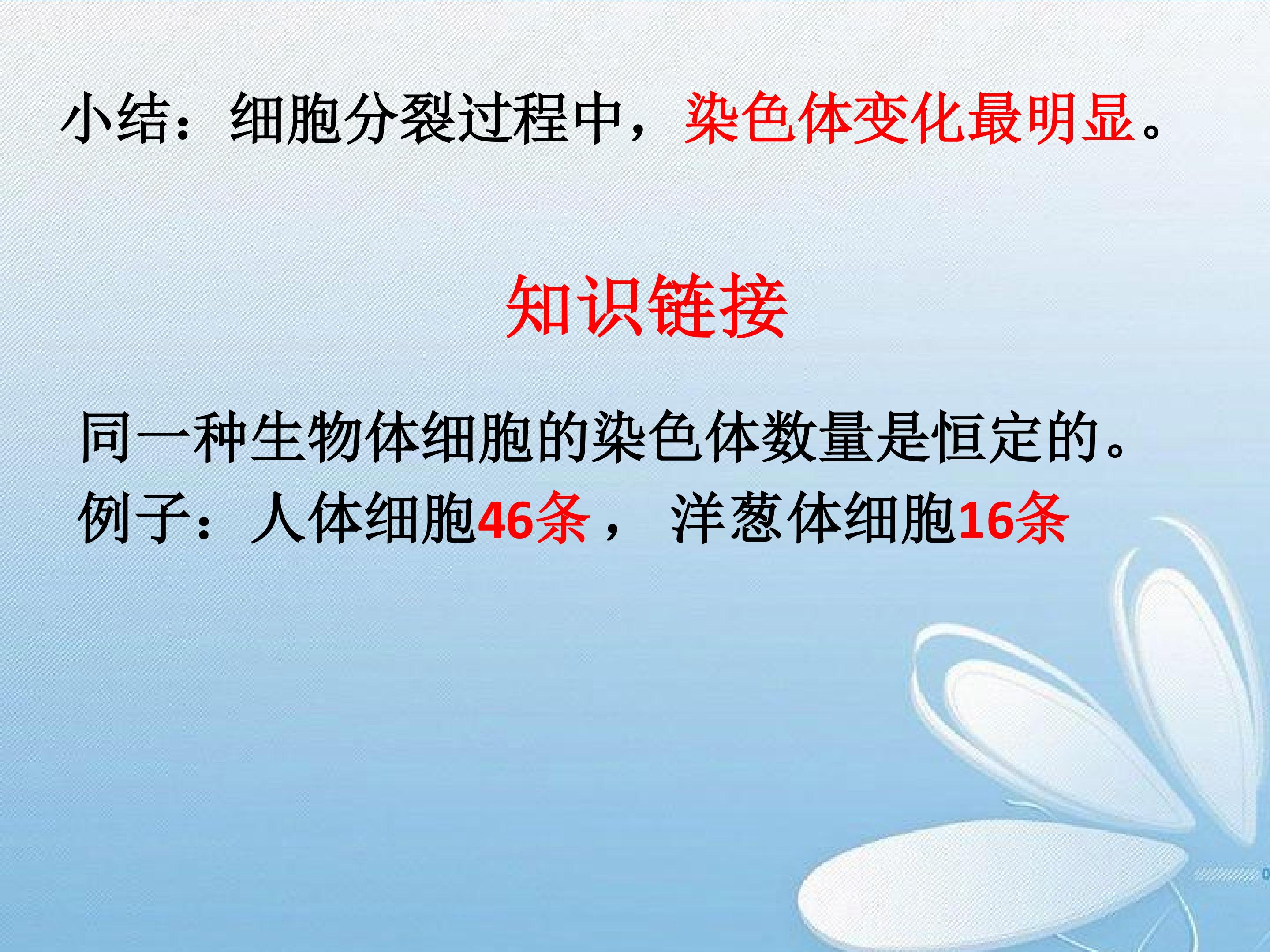 小结：细胞分裂过程中，染色体变化最明显。

知识链接

同一种生物体细胞的染色体数量是恒定的。
例子：人体细胞46条， 洋葱体细胞16条